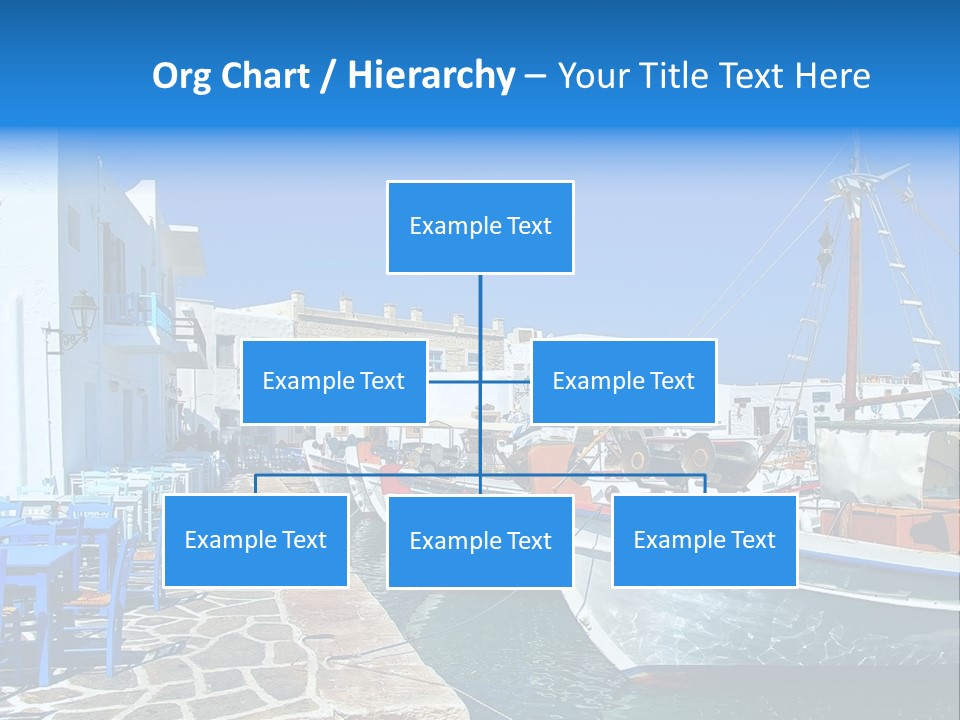 Org Chart / Hierarchy – Your Title Text Here

Example Text

Example Text

Example Text

Example Text

Example Text

Example Text